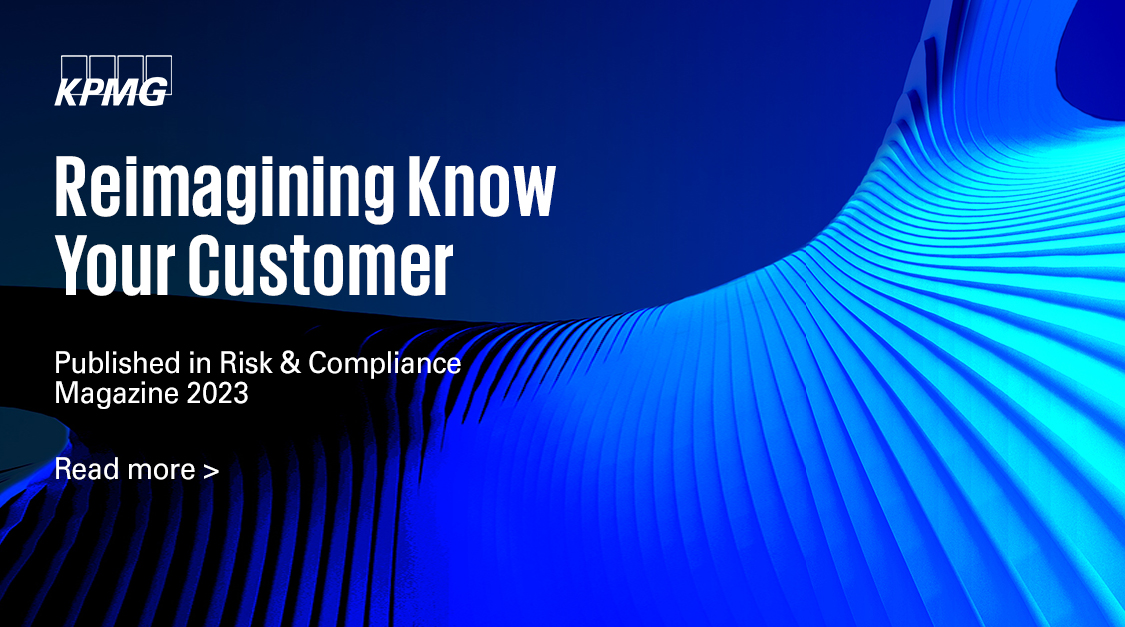 KPMG

Reimagining Know Your Customer

Published in Risk & Compliance Magazine 2023

Read more >